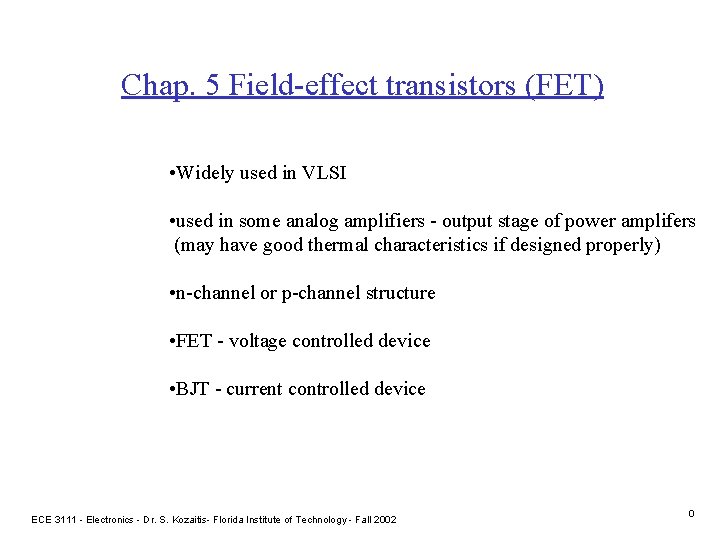 Chap. 5 Field-effect transistors (FET)

•Widely used in VLSI

•used in some analog amplifiers - output stage of power amplifers (may have good thermal characteristics if designed properly)

•n-channel or p-channel structure

•FET - voltage controlled device

•BJT - current controlled device

ECE 3111 - Electronics - Dr. S. Kozaitis- Florida Institute of Technology - Fall 2002

0